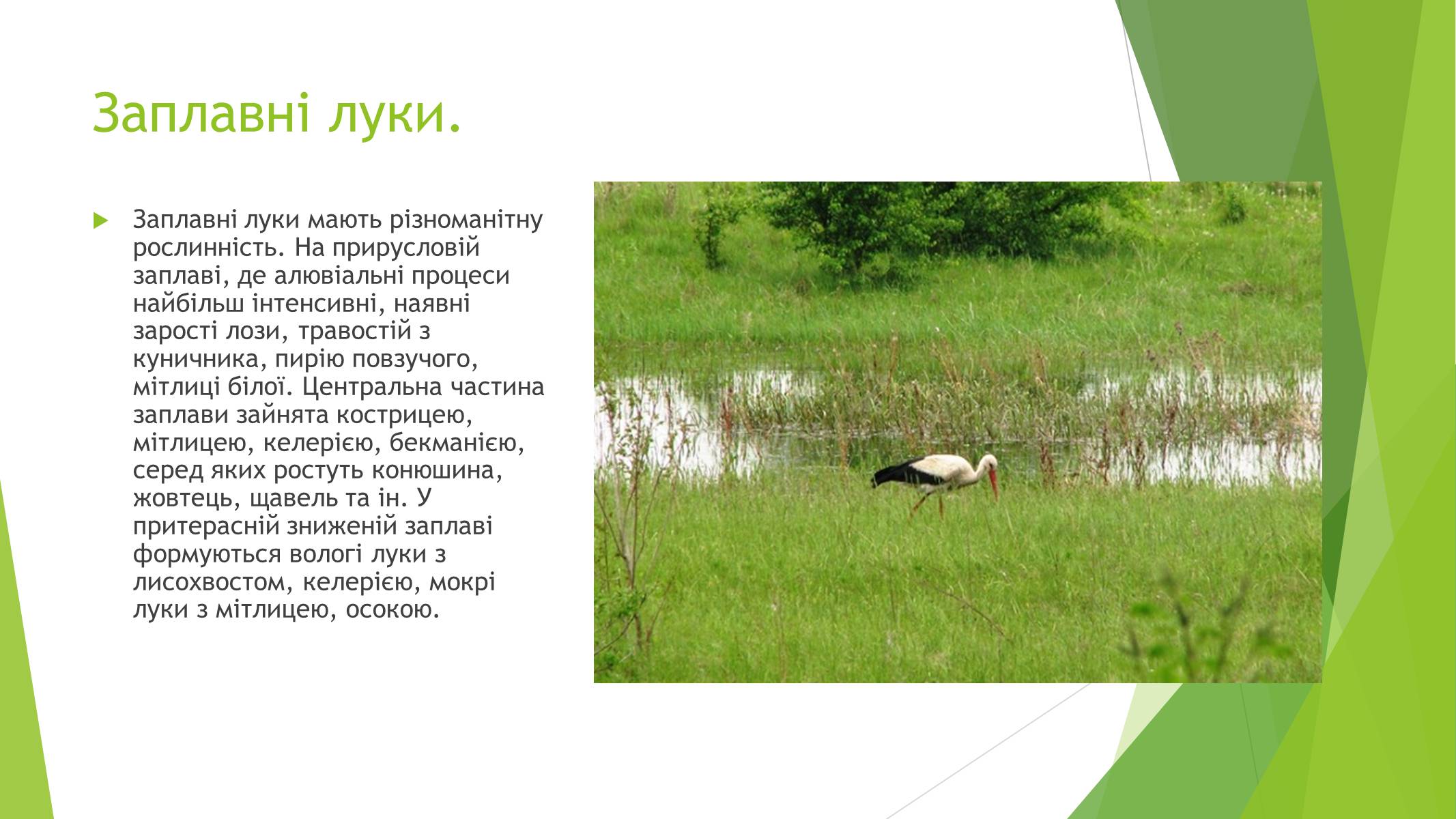 Заплавні луки.

Заплавні луки мають різноманітну рослинність. На прирусловій заплаві, де алювіальні процеси найбільш інтенсивні, наявні зарості лози, травостій з куничника, пирію повзучого, мітлиці білої. Центральна частина заплави зайнята кострицею, мітлицею, келерією, бекманією, серед яких ростуть конюшина, жовтець, щавель та ін. У притерасній зниженій заплаві формуються вологі луки з лисохвостом, келерією, мокрі луки з мітлицею, осокою.